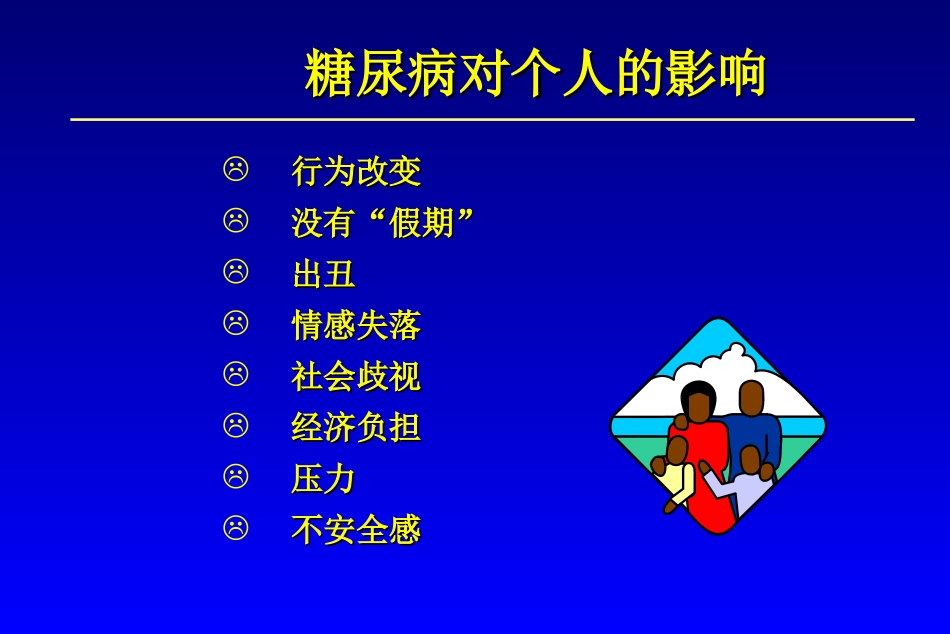 糖尿病对个人的影响

☹ 行为改变
☹ 没有“假期”
☹ 出丑
☹ 情感失落
☹ 社会歧视
☹ 经济负担
☹ 压力
☹ 不安全感